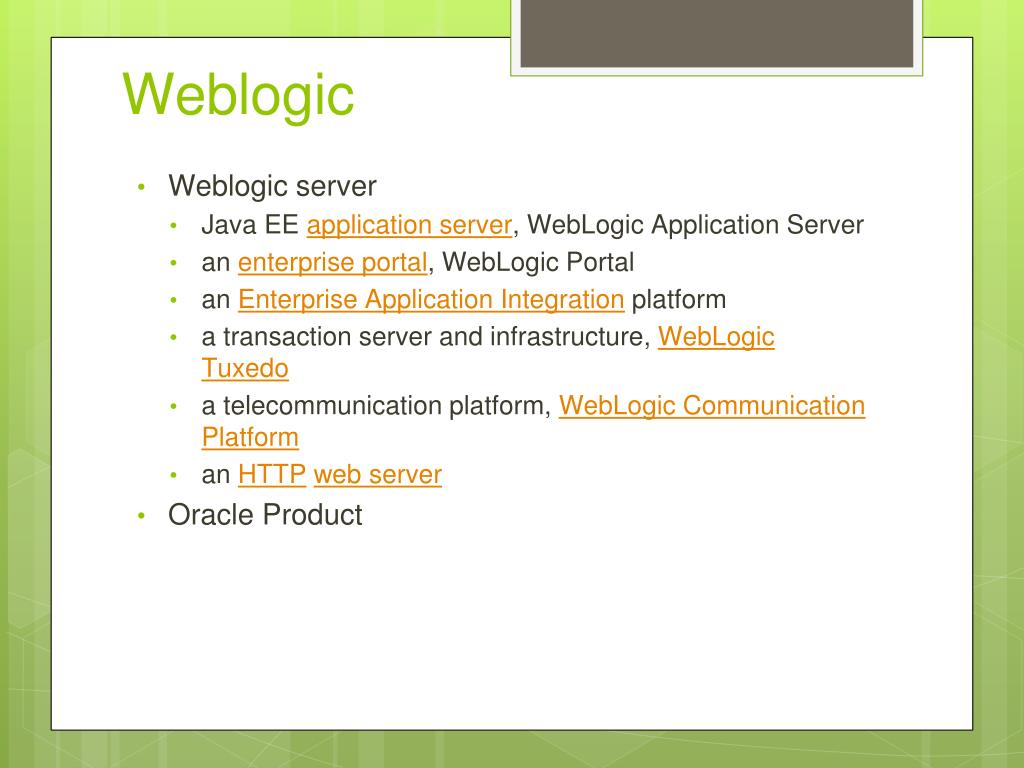 Weblogic

• Weblogic server
  • Java EE application server, WebLogic Application Server
  • an enterprise portal, WebLogic Portal
  • an Enterprise Application Integration platform
  • a transaction server and infrastructure, WebLogic Tuxedo
  • a telecommunication platform, WebLogic Communication Platform
  • an HTTP web server
• Oracle Product